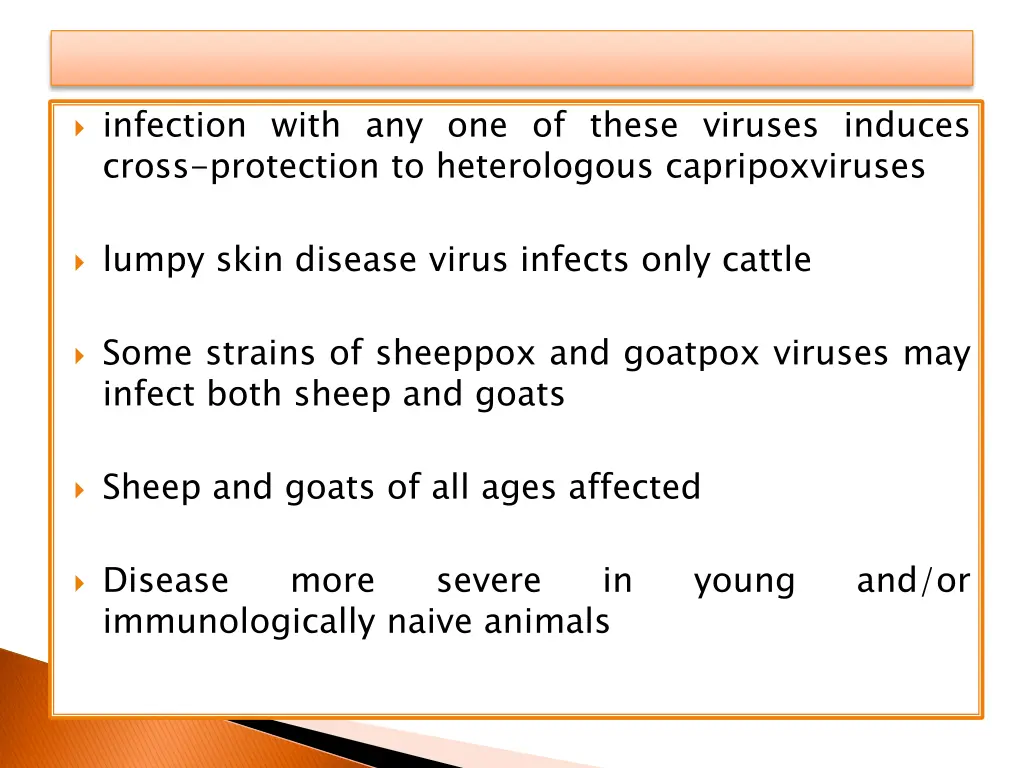 infection with any one of these viruses induces cross-protection to heterologous capripoxviruses

lumpy skin disease virus infects only cattle

Some strains of sheeppox and goatpox viruses may infect both sheep and goats

Sheep and goats of all ages affected

Disease more severe in young and/or immunologically naive animals